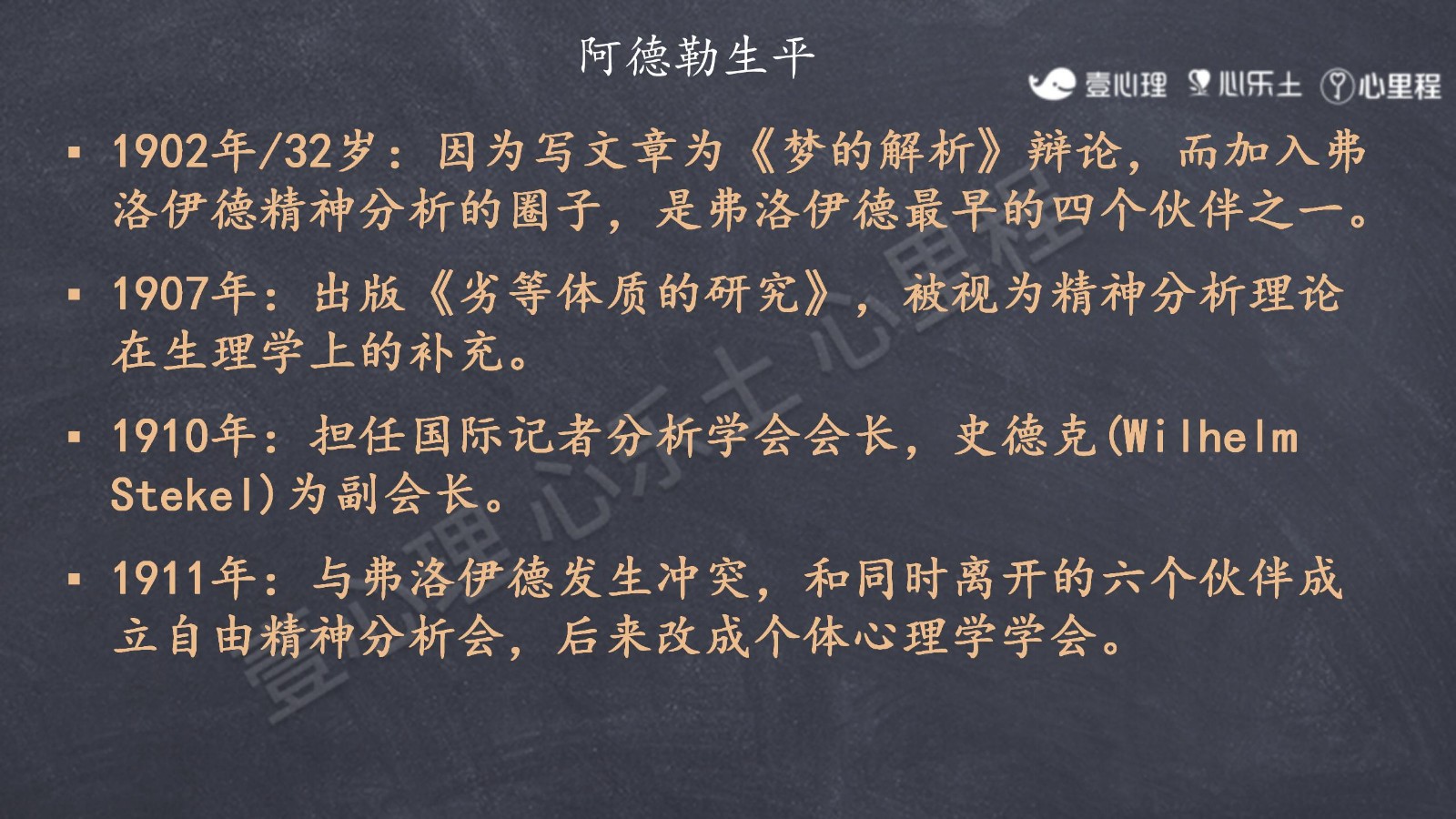 阿德勒生平

壹心理 心乐土 心里程

▪ 1902年/32岁：因为写文章为《梦的解析》辩论，而加入弗洛伊德精神分析的圈子，是弗洛伊德最早的四个伙伴之一。

▪ 1907年：出版《劣等体质的研究》，被视为精神分析理论在生理学上的补充。

▪ 1910年：担任国际记者分析学会会长，史德克(Wilhelm Stekel)为副会长。

▪ 1911年：与弗洛伊德发生冲突，和同时离开的六个伙伴成立自由精神分析会，后来改成个体心理学学会。

壹心理 心乐土 心里程